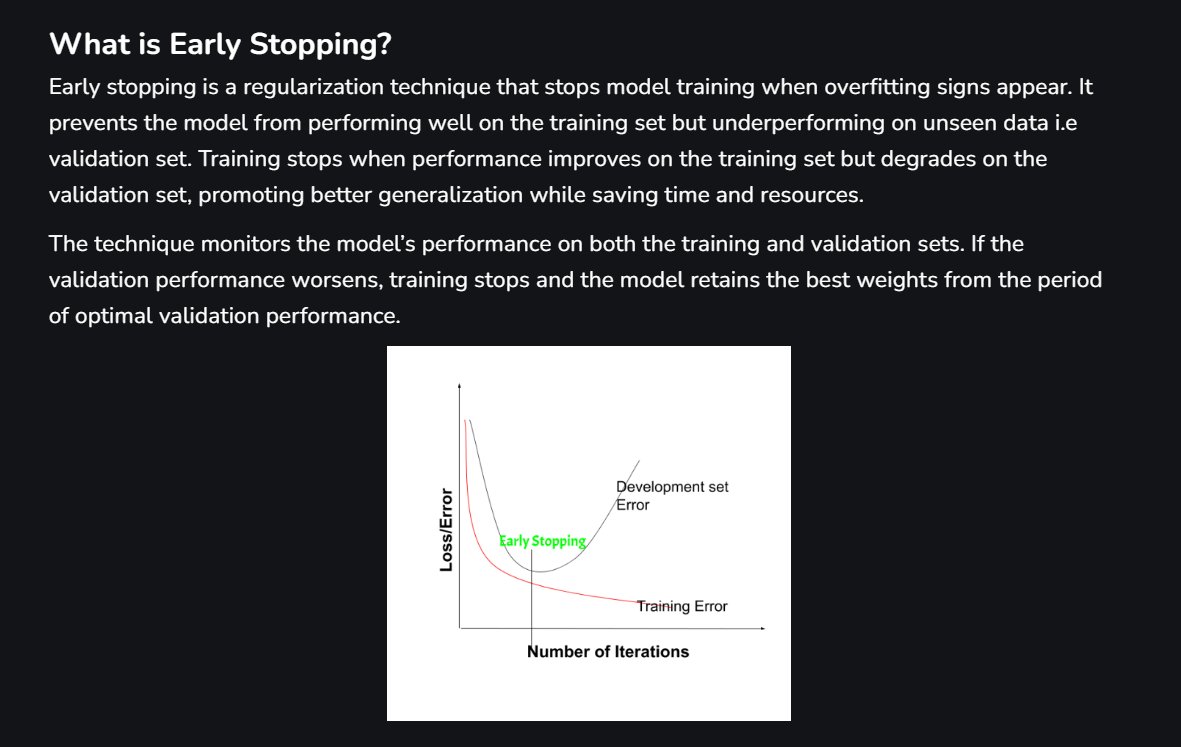 What is Early Stopping?

Early stopping is a regularization technique that stops model training when overfitting signs appear. It prevents the model from performing well on the training set but underperforming on unseen data i.e validation set. Training stops when performance improves on the training set but degrades on the validation set, promoting better generalization while saving time and resources.

The technique monitors the model's performance on both the training and validation sets. If the validation performance worsens, training stops and the model retains the best weights from the period of optimal validation performance.

Loss/Error

Development set Error

Early Stopping

Training Error

Number of Iterations